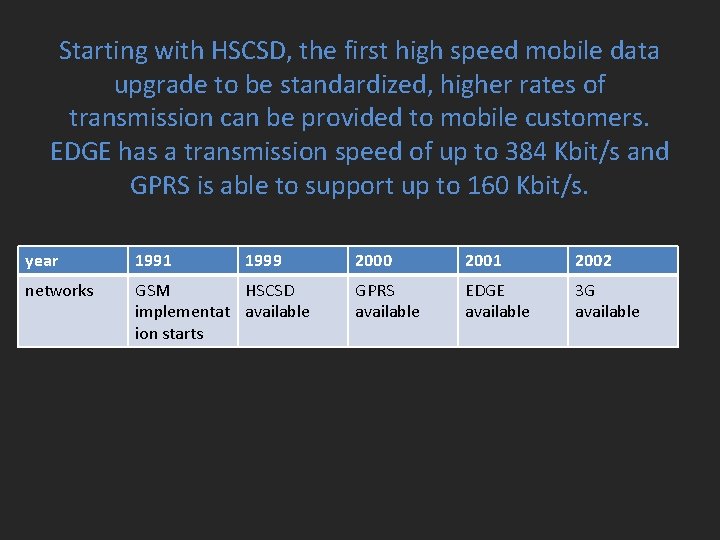 Starting with HSCSD, the first high speed mobile data upgrade to be standardized, higher rates of transmission can be provided to mobile customers. EDGE has a transmission speed of up to 384 Kbit/s and GPRS is able to support up to 160 Kbit/s.

| year | 1991 | 1999 | 2000 | 2001 | 2002 |
|---|---|---|---|---|---|
| networks | GSM implementation starts | HSCSD available | GPRS available | EDGE available | 3G available |